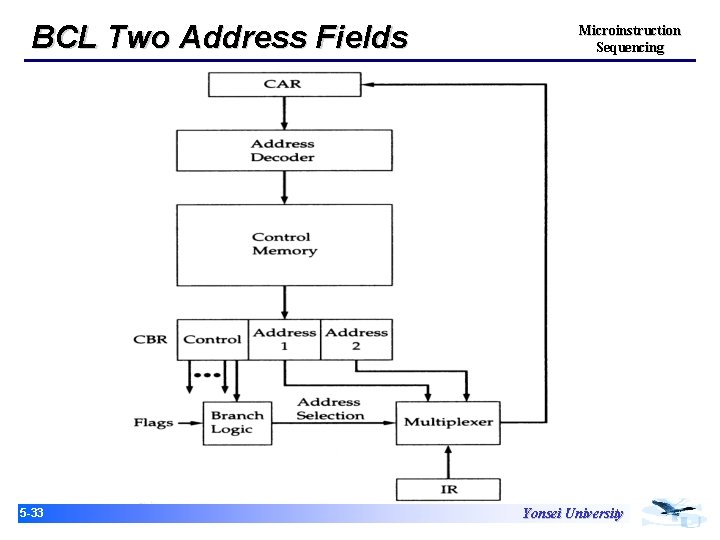 BCL Two Address Fields

Microinstruction Sequencing

CAR

Address Decoder

Control Memory

CBR

Control

Address 1

Address 2

Flags

Branch Logic

Address Selection

Multiplexer

IR

5-33

Yonsei University